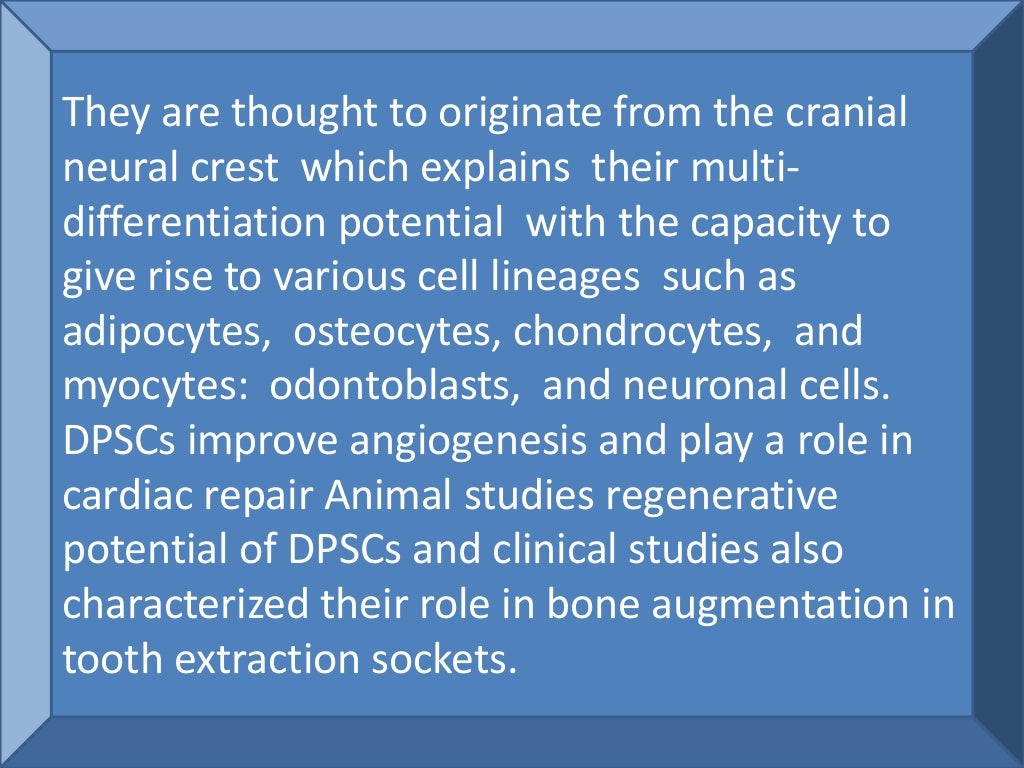 They are thought to originate from the cranial neural crest which explains their multi-differentiation potential with the capacity to give rise to various cell lineages such as adipocytes, osteocytes, chondrocytes, and myocytes: odontoblasts, and neuronal cells. DPSCs improve angiogenesis and play a role in cardiac repair Animal studies regenerative potential of DPSCs and clinical studies also characterized their role in bone augmentation in tooth extraction sockets.